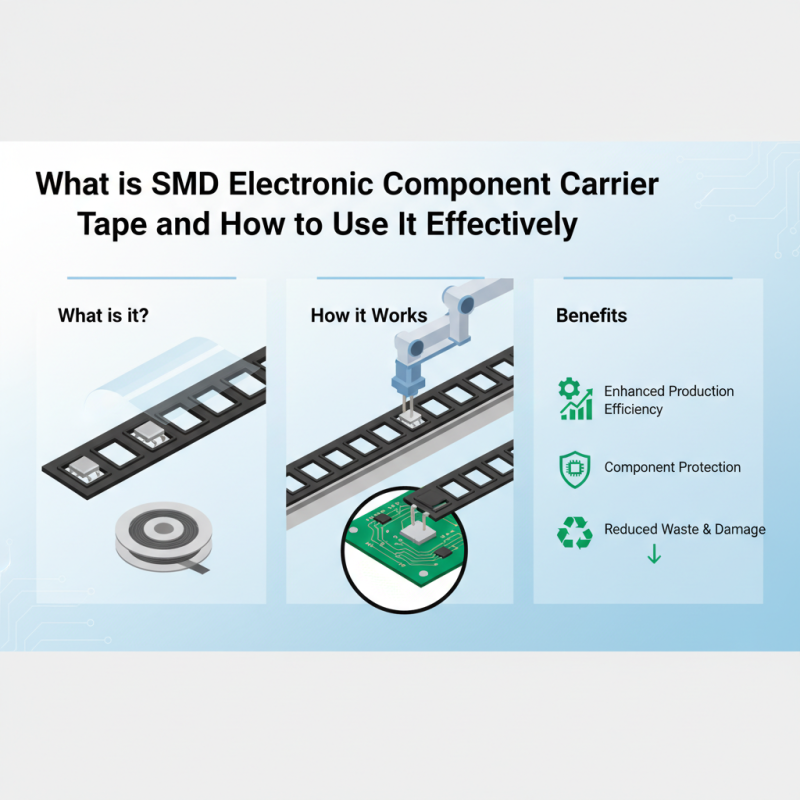 What is SMD Electronic Component Carrier Tape and How to Use It Effectively

What is it?

How it Works

Benefits

Enhanced Production Efficiency

Component Protection

Reduced Waste & Damage